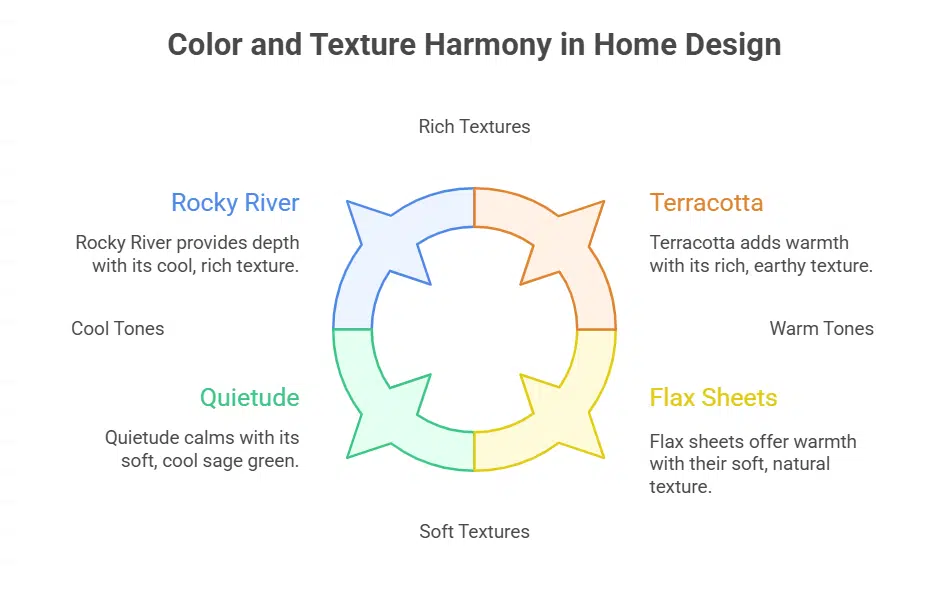 Color and Texture Harmony in Home Design

Rich Textures

Rocky River

Rocky River provides depth with its cool, rich texture.

Terracotta

Terracotta adds warmth with its rich, earthy texture.

Cool Tones

Warm Tones

Quietude

Quietude calms with its soft, cool sage green.

Flax Sheets

Flax sheets offer warmth with their soft, natural texture.

Soft Textures